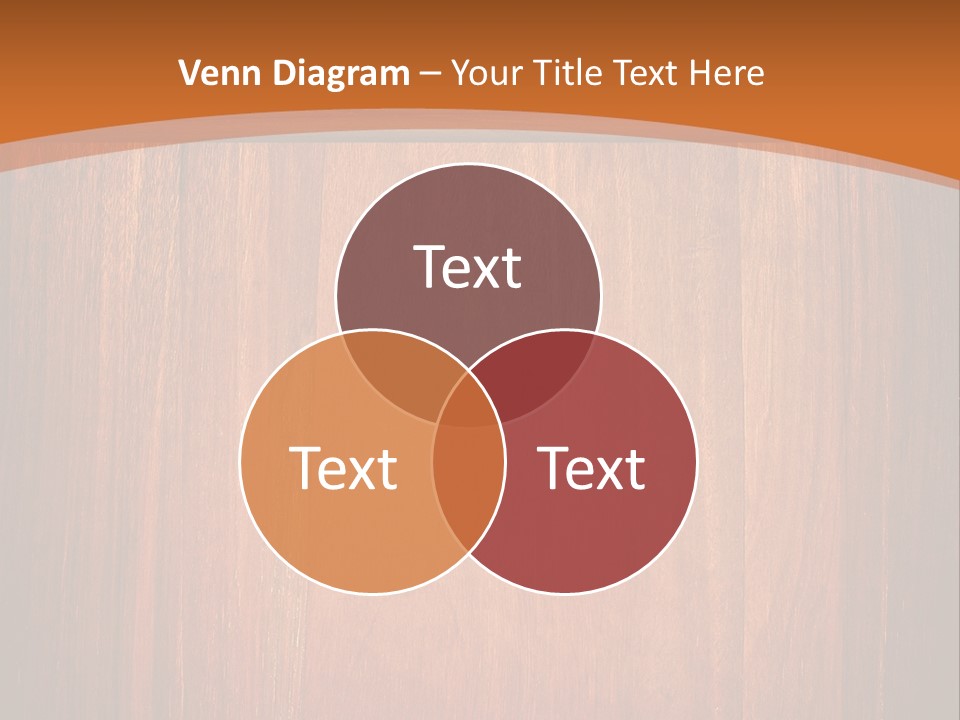 Venn Diagram – Your Title Text Here

Text

Text

Text